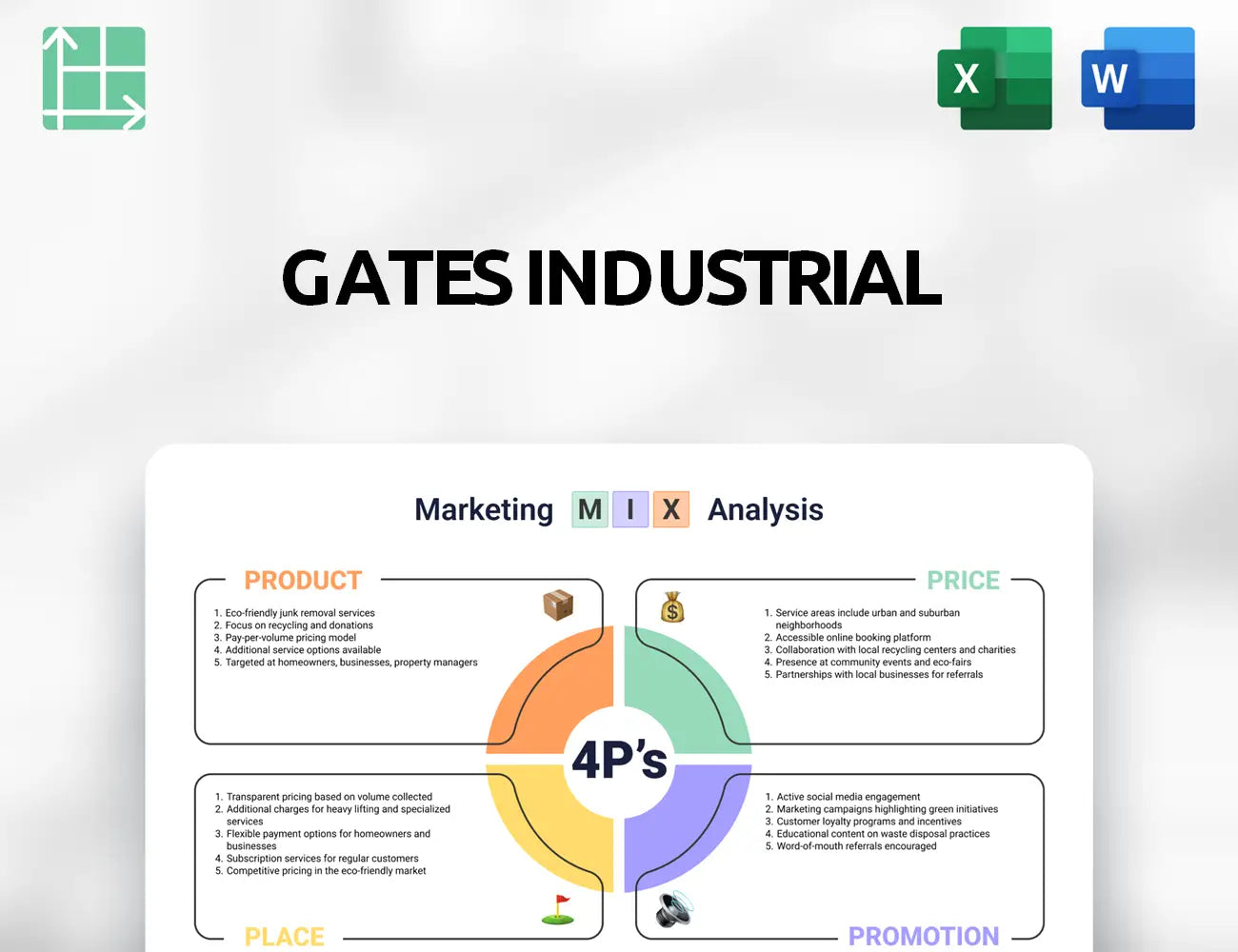 X

W

GATES INDUSTRIAL

Marketing M I X Analysis

PRODUCT

1. Eco-friendly junk removal services
2. Focus on recycling and donations
3. Pay-per-volume pricing model
4. Additional service options available
5. Targeted at homeowners, businesses, property managers

PRICE

1. Service areas include urban and suburban neighborhoods
2. Accessible online booking platform
3. Collaboration with local recycling centers and charities
4. Presence at community events and eco-fairs
5. Partnerships with local businesses for referrals

4P's

1. Transparent pricing based on volume collected
2. Additional charges for heavy lifting and specialized services
3. Flexible payment options for homeowners and businesses
4. Subscription services for regular customers
5. Competitive pricing in the eco-friendly market

PLACE

1. Active social media engagement
2. Marketing campaigns highlighting green initiatives
3. Customer loyalty programs and incentives
4. Educational content on waste disposal practices
5. Word-of-mouth referrals encouraged

PROMOTION